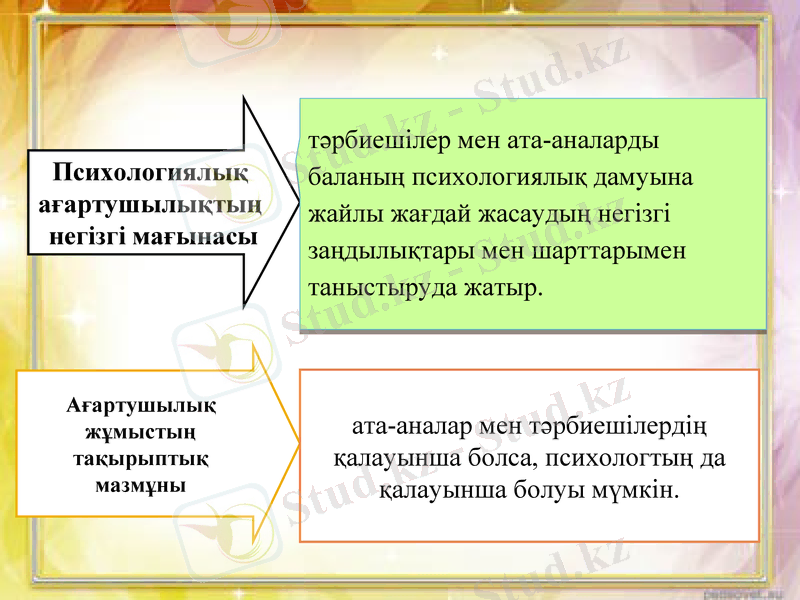 Психологиялық ағартушылықтың негізгі мағынасы

тәрбиешілер мен ата-аналарды баланың психологиялық дамуына жайлы жағдай жасаудың негізгі заңдылықтары мен шарттарымен таныстыруда жатыр.

Ағартушылық жұмыстың тақырыптық мазмұны

ата-аналар мен тәрбиешілердің қалауынша болса, психологтың да қалауынша болуы мүмкін.

Stud.kz - Stud.kz

Stud.kz - Stud.kz

Stud.kz - Stud.kz

Stud.kz

pedsovet.su